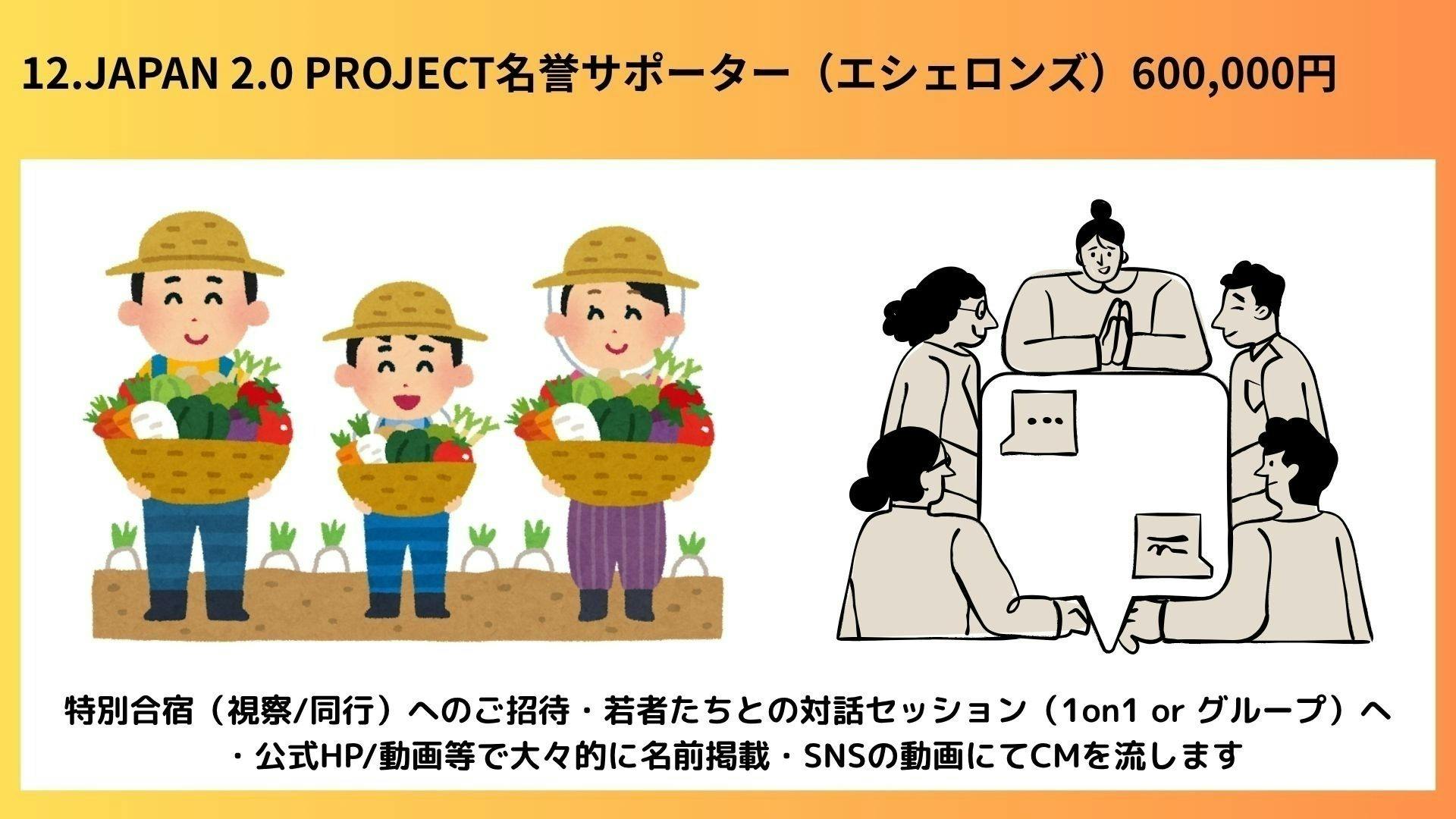 12.JAPAN 2.0 PROJECT名誉サポーター（エシェロンズ）600,000円

特別合宿（視察/同行）へのご招待・若者たちとの対話セッション（1on1 or グループ）へ・公式HP/動画等で大々的に名前掲載・SNSの動画にてCMを流します